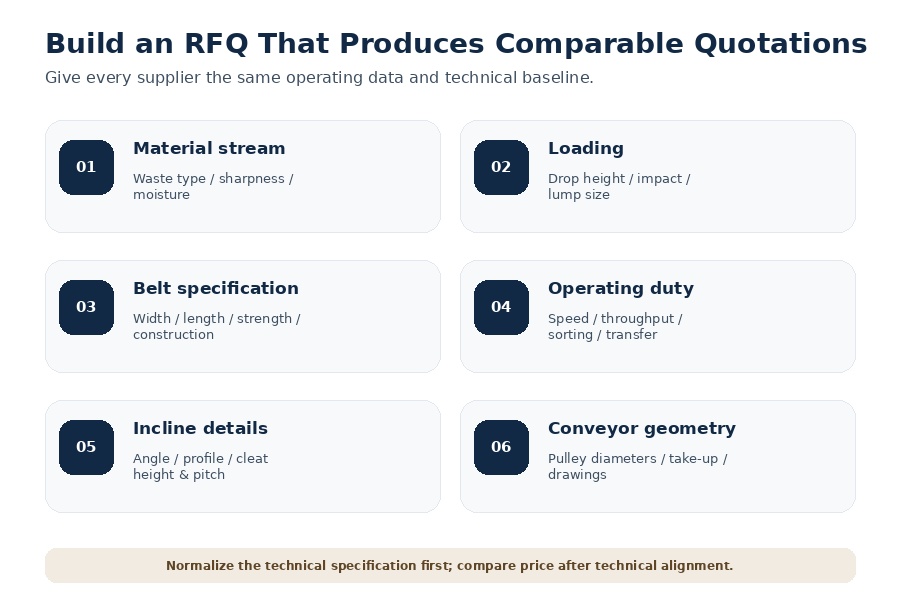 Build an RFQ That Produces Comparable Quotations
Give every supplier the same operating data and technical baseline.

01
Material stream
Waste type / sharpness / moisture

02
Loading
Drop height / impact / lump size

03
Belt specification
Width / length / strength / construction

04
Operating duty
Speed / throughput / sorting / transfer

05
Incline details
Angle / profile / cleat height & pitch

06
Conveyor geometry
Pulley diameters / take-up / drawings

Normalize the technical specification first; compare price after technical alignment.